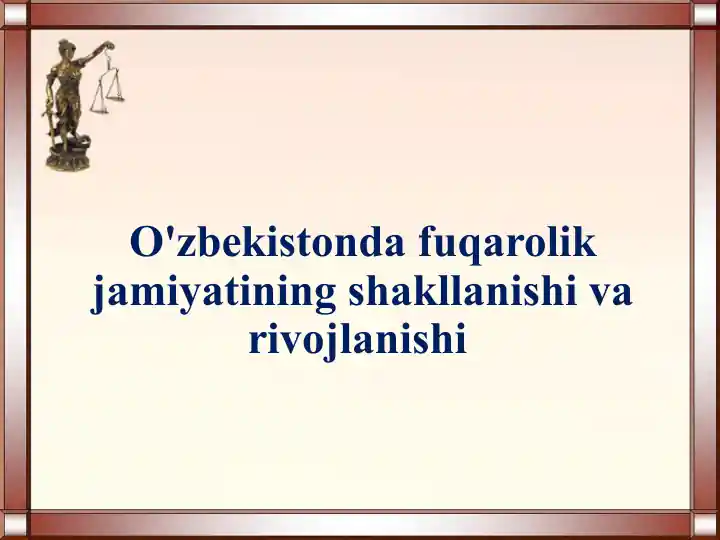 O'zbekistonda fuqarolik jamiyatining shakllanishi va rivojlanishi